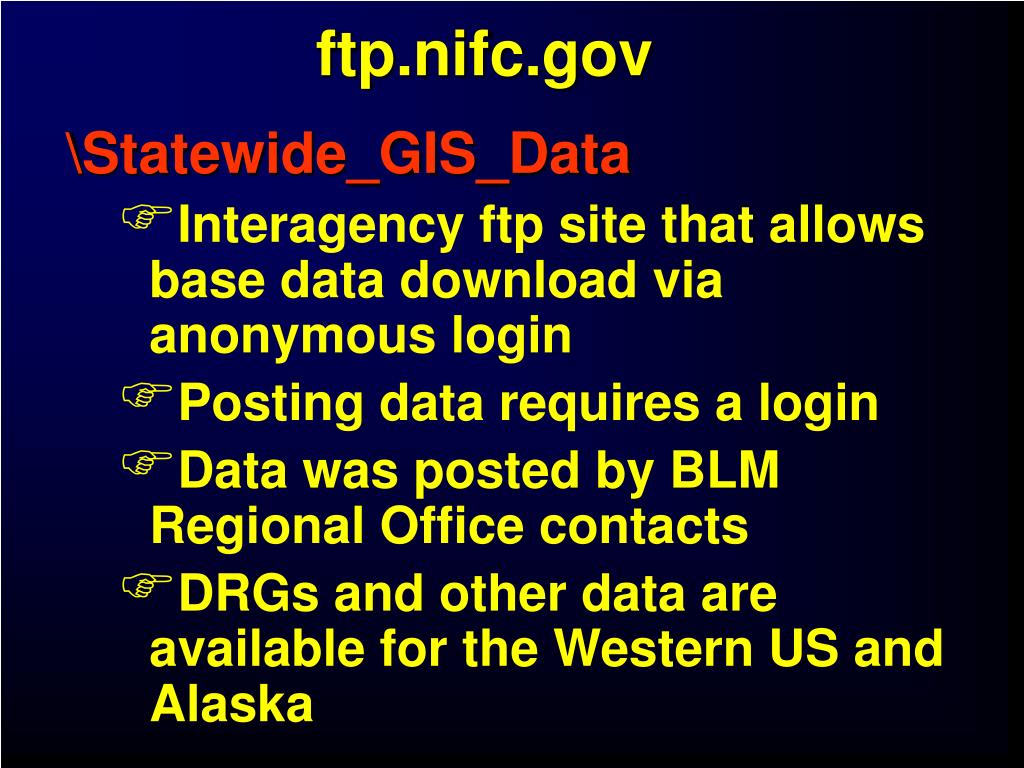 ftp.nifc.gov

\Statewide_GIS_Data

Interagency ftp site that allows base data download via anonymous login

Posting data requires a login

Data was posted by BLM Regional Office contacts

DRGs and other data are available for the Western US and Alaska